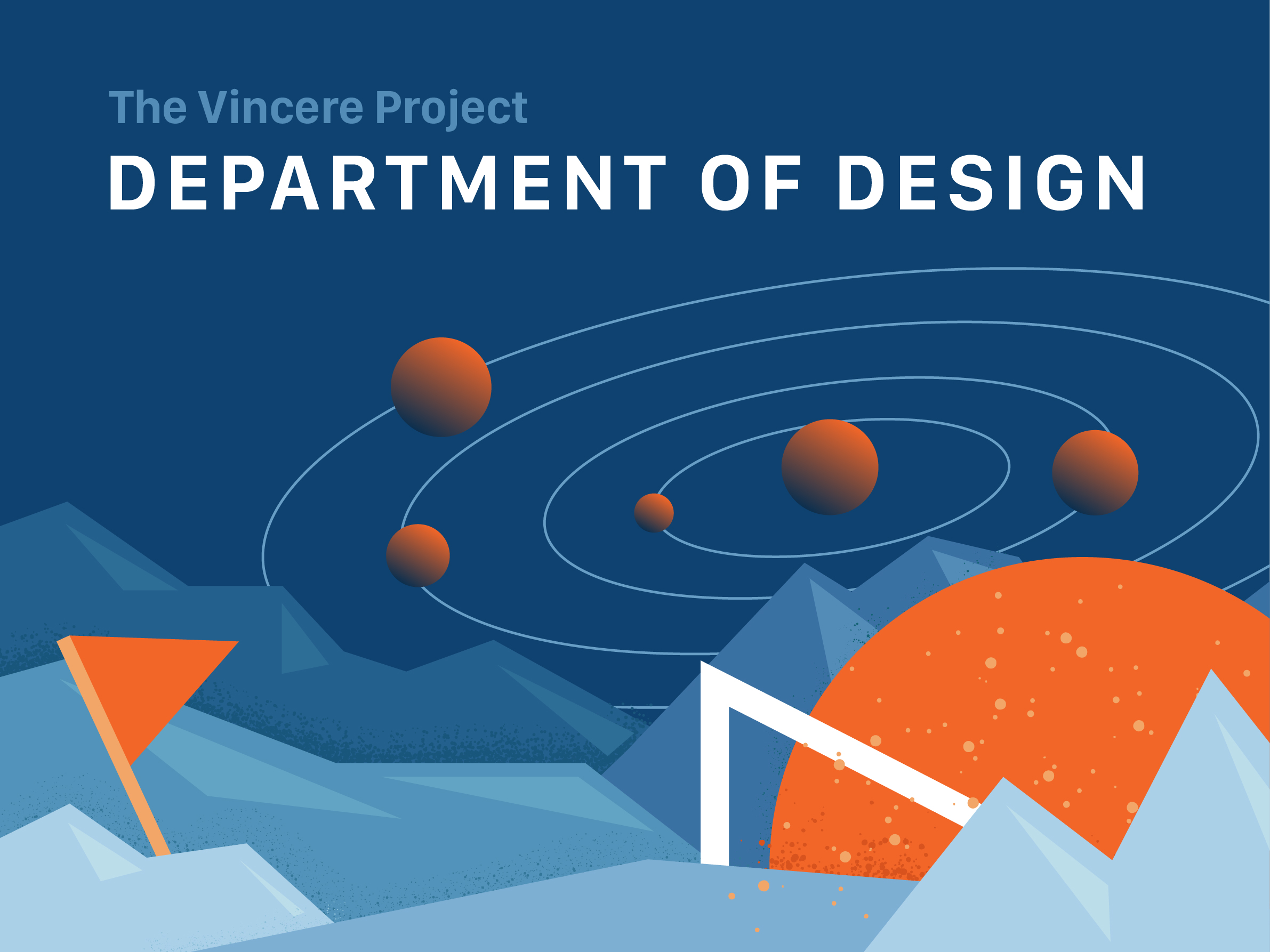 The Vincere Project
DEPARTMENT OF DESIGN